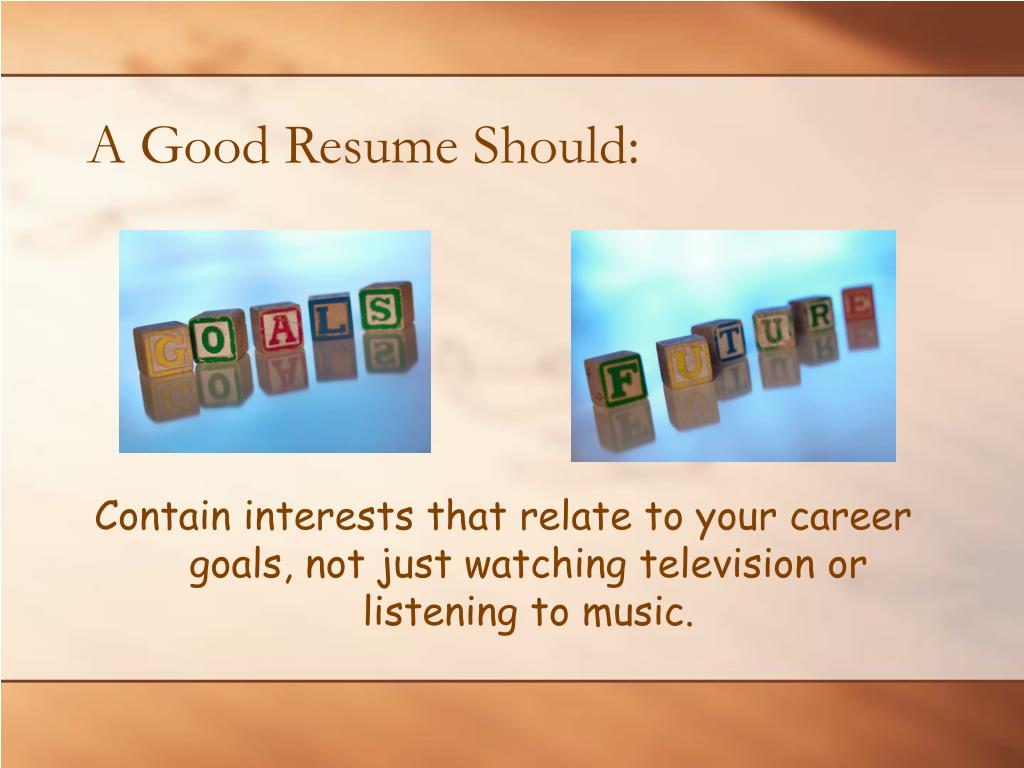 A Good Resume Should:

GOALS

FUTURE

Contain interests that relate to your career goals, not just watching television or listening to music.